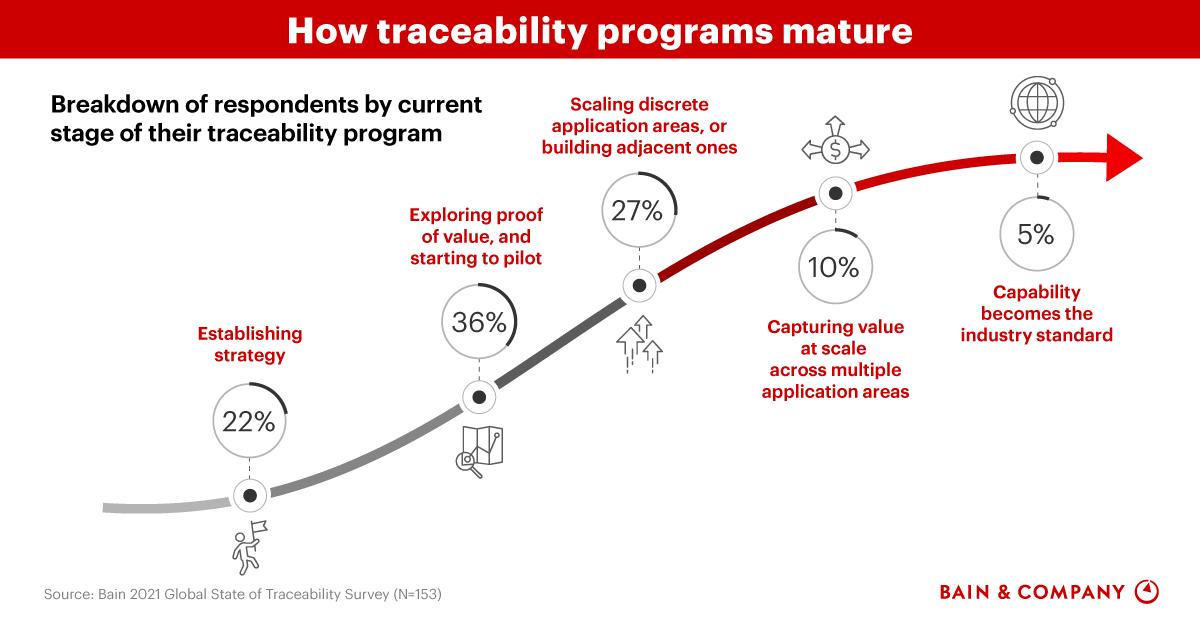 How traceability programs mature

Breakdown of respondents by current stage of their traceability program

Establishing strategy

22%

Exploring proof of value, and starting to pilot

36%

Scaling discrete application areas, or building adjacent ones

27%

10%

Capturing value at scale across multiple application areas

5%

Capability becomes the industry standard

Source: Bain 2021 Global State of Traceability Survey (N=153)

BAIN & COMPANY